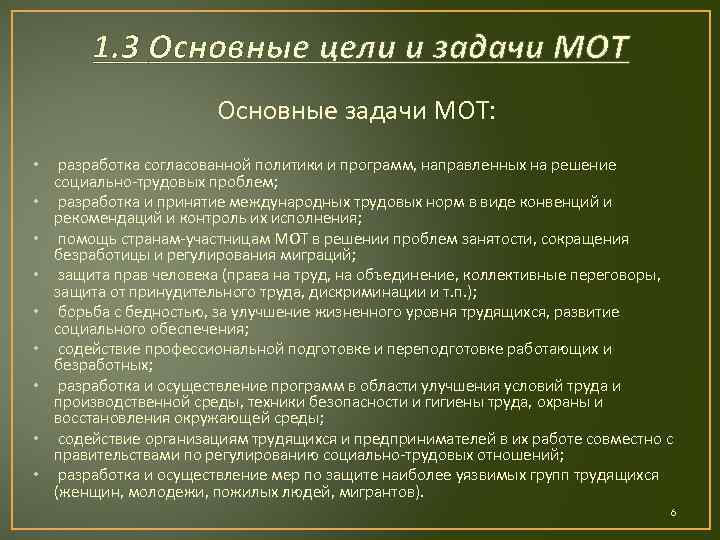 1.3 Основные цели и задачи МОТ

Основные задачи МОТ:

• разработка согласованной политики и программ, направленных на решение социально-трудовых проблем;
• разработка и принятие международных трудовых норм в виде конвенций и рекомендаций и контроль их исполнения;
• помощь странам-участницам МОТ в решении проблем занятости, сокращения безработицы и регулирования миграций;
• защита прав человека (права на труд, на объединение, коллективные переговоры, защита от принудительного труда, дискриминации и т.п.);
• борьба с бедностью, за улучшение жизненного уровня трудящихся, развитие социального обеспечения;
• содействие профессиональной подготовке и переподготовке работающих и безработных;
• разработка и осуществление программ в области улучшения условий труда и производственной среды, техники безопасности и гигиены труда, охраны и восстановления окружающей среды;
• содействие организациям трудящихся и предпринимателей в их работе совместно с правительствами по регулированию социально-трудовых отношений;
• разработка и осуществление мер по защите наиболее уязвимых групп трудящихся (женщин, молодежи, пожилых людей, мигрантов).

6